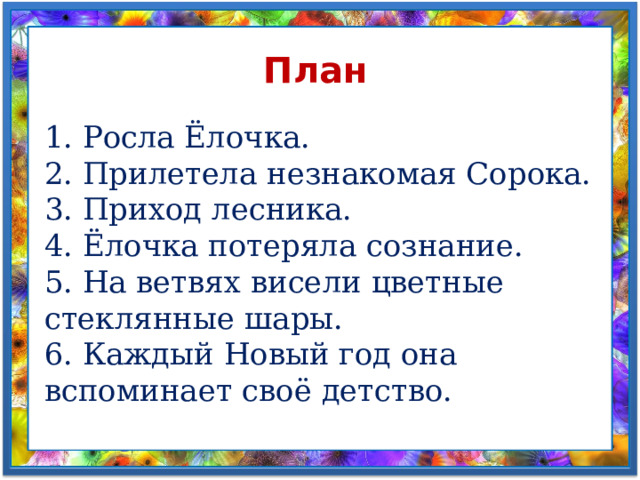 План

1. Росла Ёлочка.
2. Прилетела незнакомая Сорока.
3. Приход лесника.
4. Ёлочка потеряла сознание.
5. На ветвях висели цветные стеклянные шары.
6. Каждый Новый год она вспоминает своё детство.